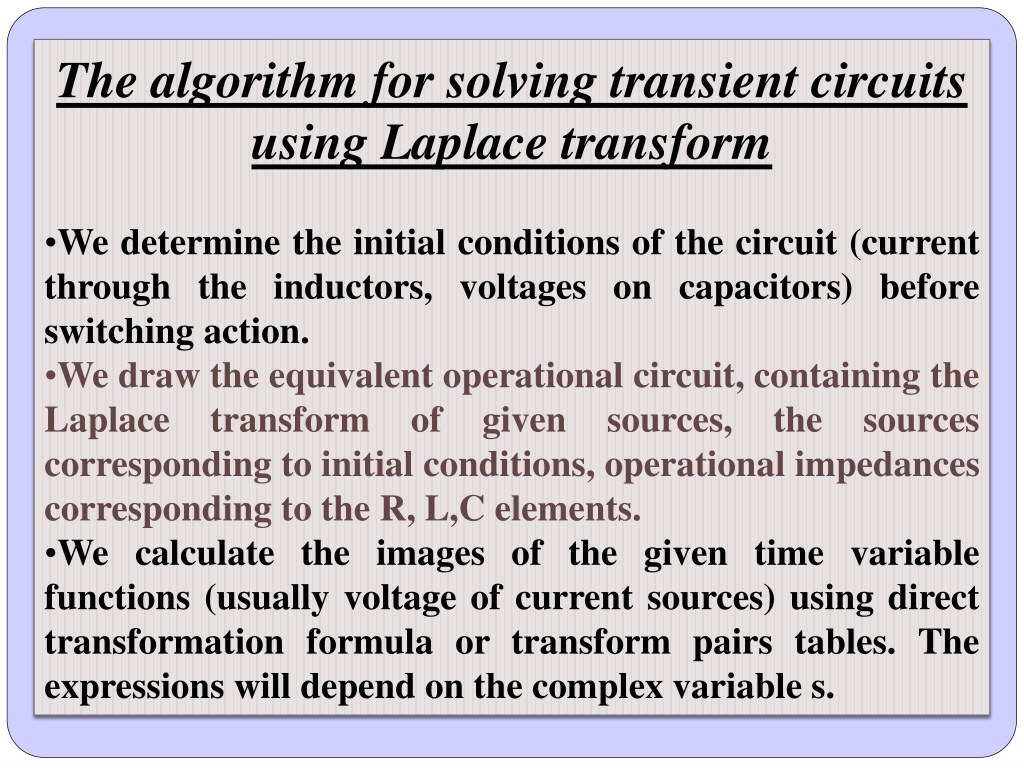 The algorithm for solving transient circuits using Laplace transform

•We determine the initial conditions of the circuit (current through the inductors, voltages on capacitors) before switching action.
•We draw the equivalent operational circuit, containing the Laplace transform of given sources, the sources corresponding to initial conditions, operational impedances corresponding to the R, L,C elements.
•We calculate the images of the given time variable functions (usually voltage of current sources) using direct transformation formula or transform pairs tables. The expressions will depend on the complex variable s.